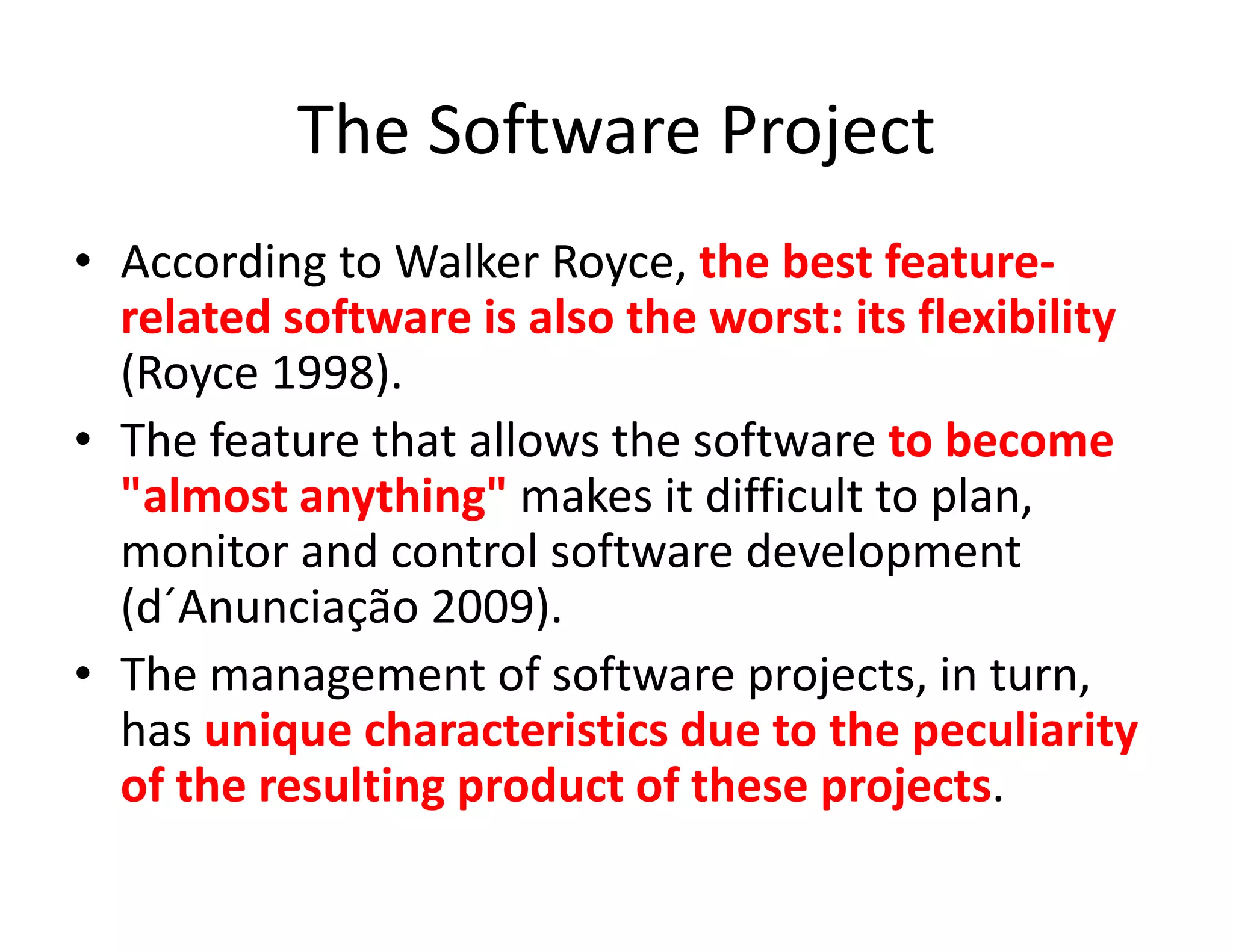 The Software Project

• According to Walker Royce, the best feature-related software is also the worst: its flexibility (Royce 1998).

• The feature that allows the software to become "almost anything" makes it difficult to plan, monitor and control software development (d´Anunciação 2009).

• The management of software projects, in turn, has unique characteristics due to the peculiarity of the resulting product of these projects.